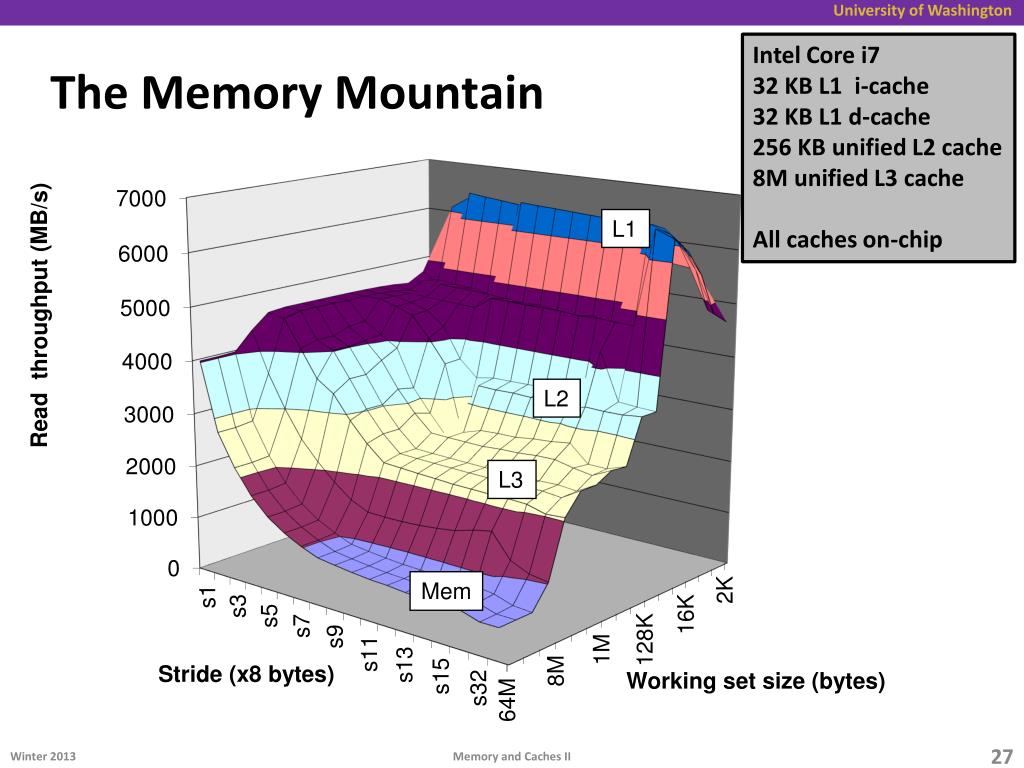 University of Washington

The Memory Mountain

Intel Core i7
32 KB L1 i-cache
32 KB L1 d-cache
256 KB unified L2 cache
8M unified L3 cache

All caches on-chip

Read throughput (MB/s)

7000
6000
5000
4000
3000
2000
1000
0

L1
L2
L3
Mem

s1
s3
s5
s7
s9
s11
s13
s15
s32

Stride (x8 bytes)

64M
8M
1M
128K
16K
2K

Working set size (bytes)

Winter 2013
Memory and Caches II
27